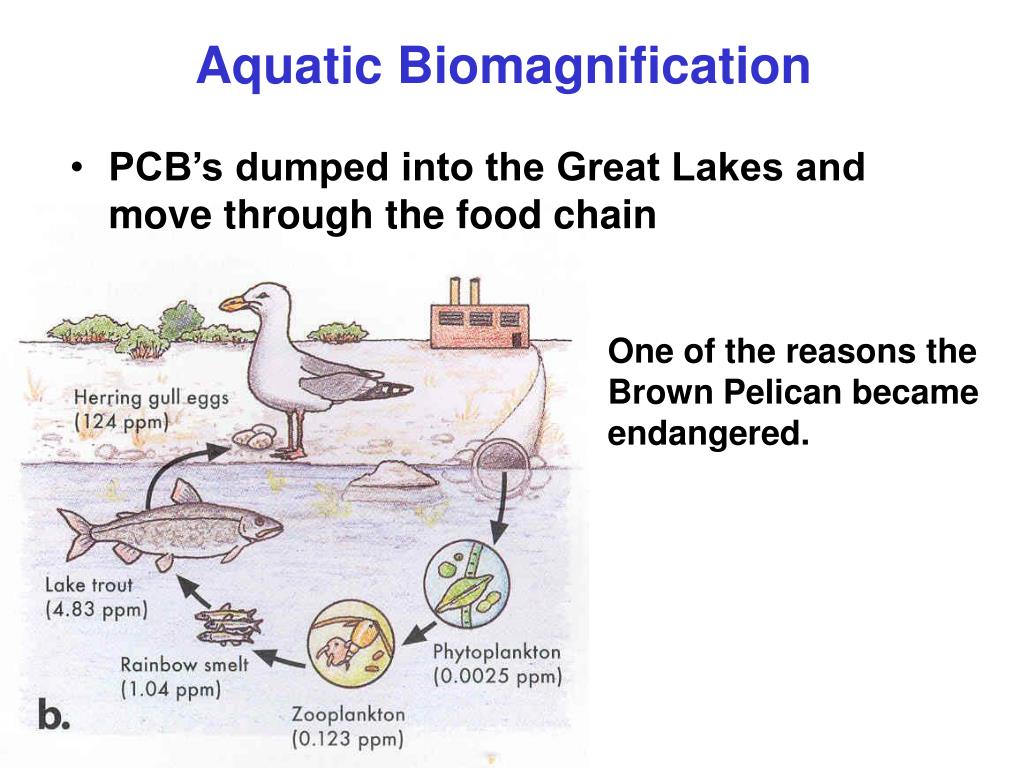 Aquatic Biomagnification

• PCB's dumped into the Great Lakes and move through the food chain

Herring gull eggs (124 ppm)

Lake trout (4.83 ppm)

Rainbow smelt (1.04 ppm)

Zooplankton (0.123 ppm)

Phytoplankton (0.0025 ppm)

b.

One of the reasons the Brown Pelican became endangered.